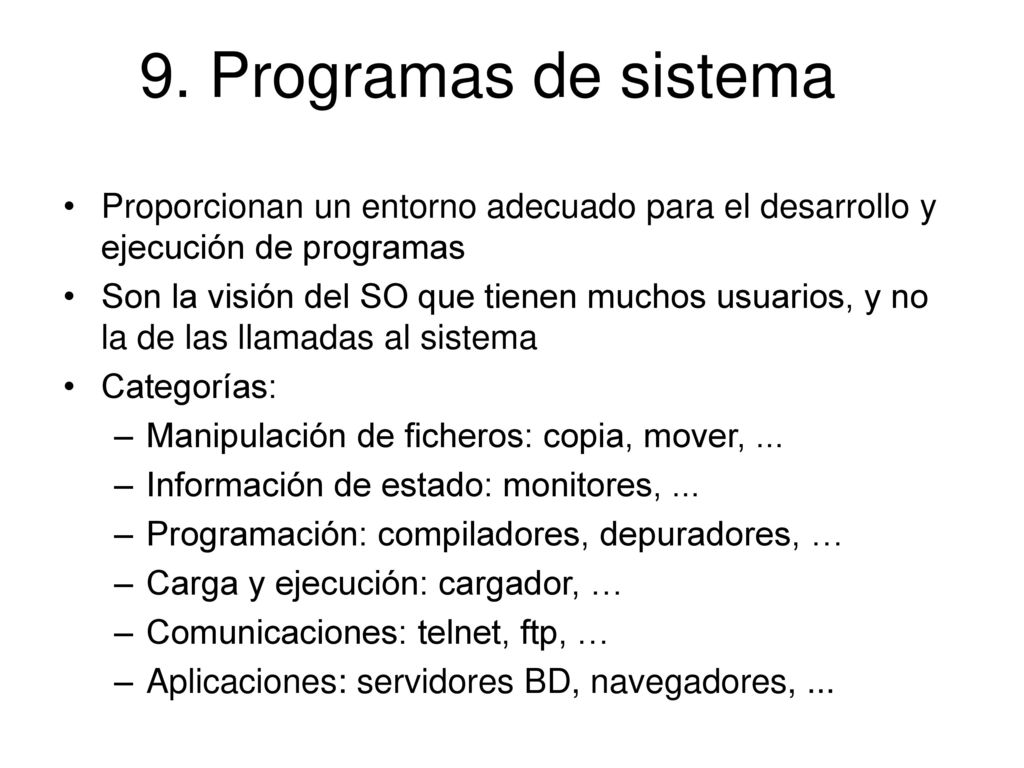 9. Programas de sistema

• Proporcionan un entorno adecuado para el desarrollo y ejecución de programas
• Son la visión del SO que tienen muchos usuarios, y no la de las llamadas al sistema
• Categorías:
– Manipulación de ficheros: copia, mover, ...
– Información de estado: monitores, ...
– Programación: compiladores, depuradores, …
– Carga y ejecución: cargador, …
– Comunicaciones: telnet, ftp, …
– Aplicaciones: servidores BD, navegadores, ...